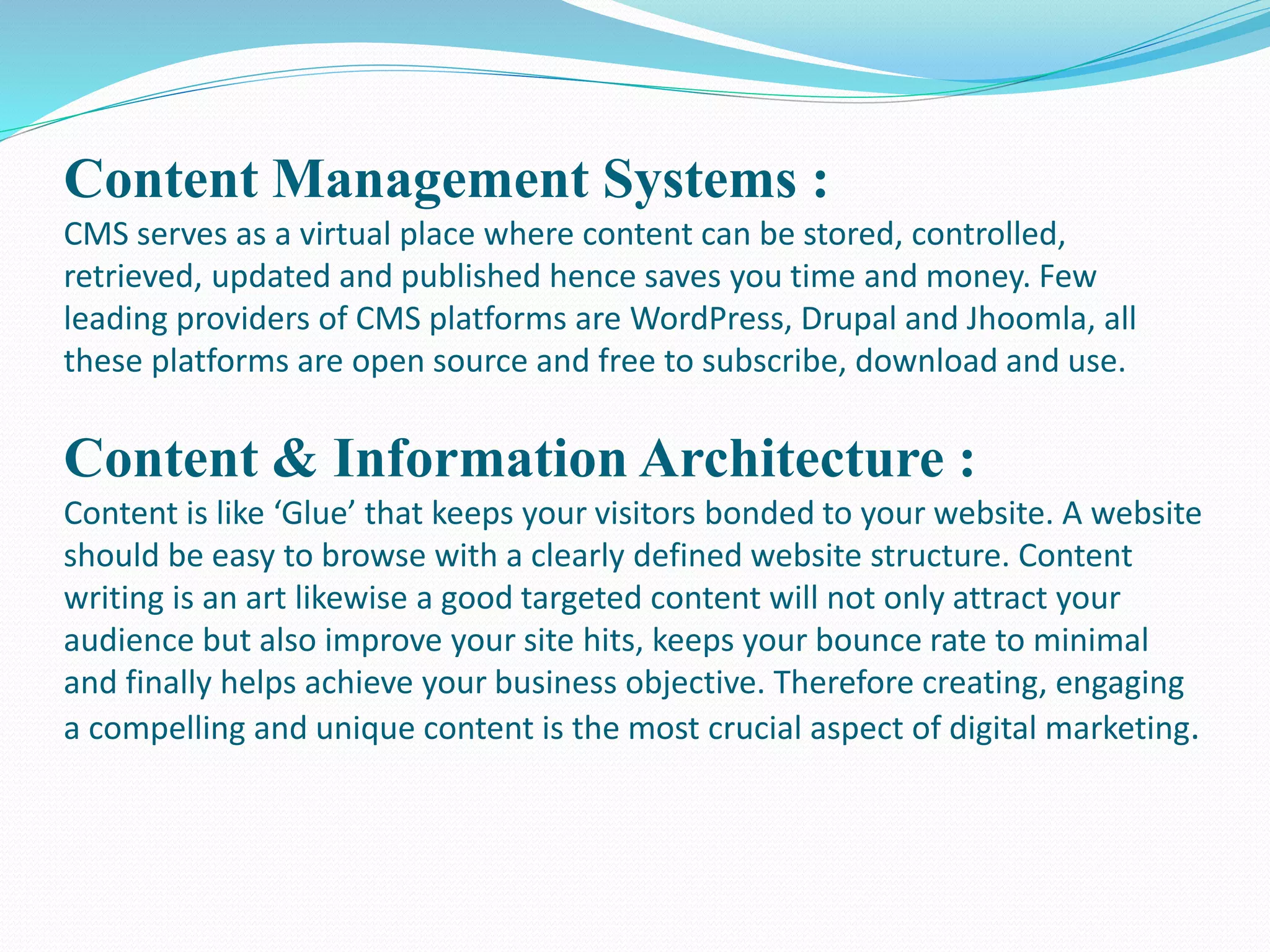 Content Management Systems :
CMS serves as a virtual place where content can be stored, controlled, retrieved, updated and published hence saves you time and money. Few leading providers of CMS platforms are WordPress, Drupal and Jhoomla, all these platforms are open source and free to subscribe, download and use.

Content & Information Architecture :
Content is like ‘Glue’ that keeps your visitors bonded to your website. A website should be easy to browse with a clearly defined website structure. Content writing is an art likewise a good targeted content will not only attract your audience but also improve your site hits, keeps your bounce rate to minimal and finally helps achieve your business objective. Therefore creating, engaging a compelling and unique content is the most crucial aspect of digital marketing.